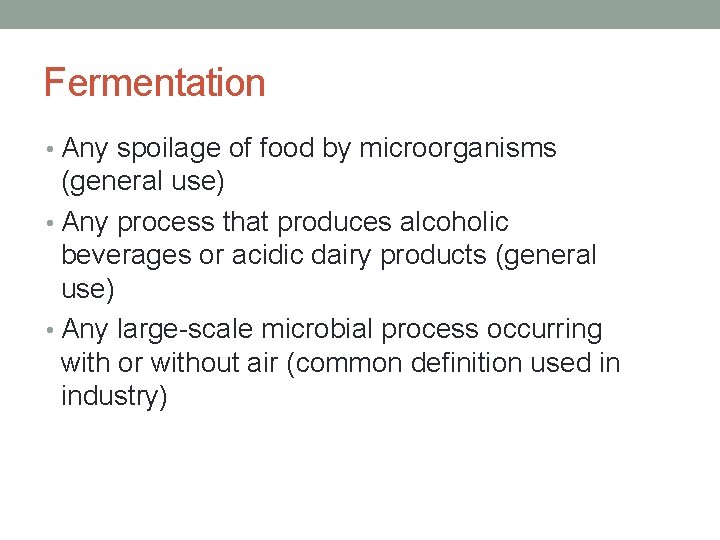 Fermentation

• Any spoilage of food by microorganisms (general use)

• Any process that produces alcoholic beverages or acidic dairy products (general use)

• Any large-scale microbial process occurring with or without air (common definition used in industry)